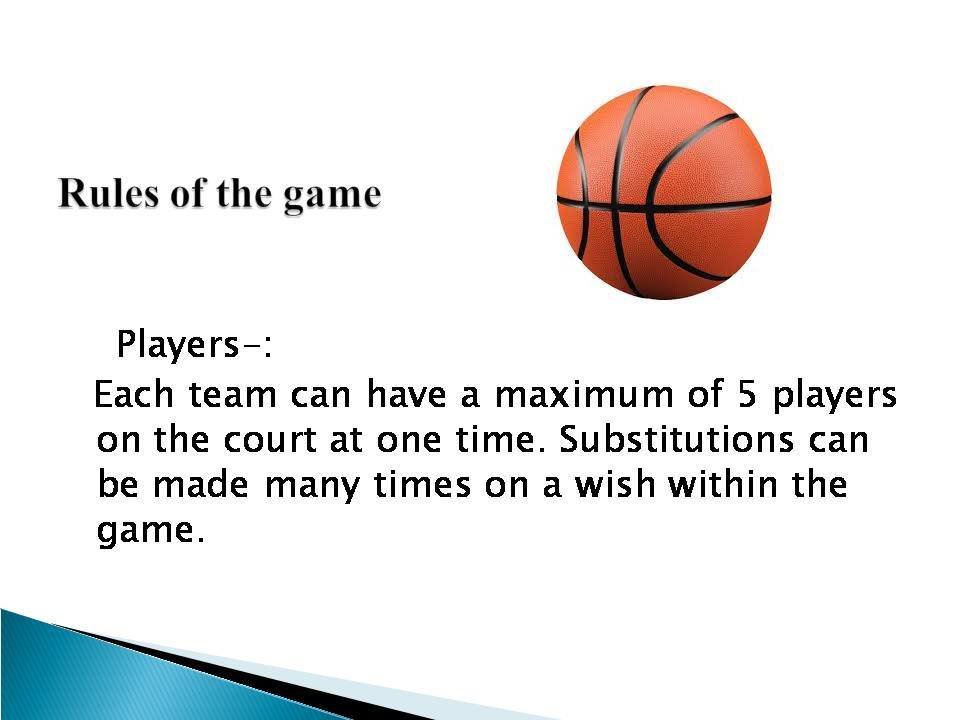 Rules of the game

Players-:

Each team can have a maximum of 5 players on the court at one time. Substitutions can be made many times on a wish within the game.